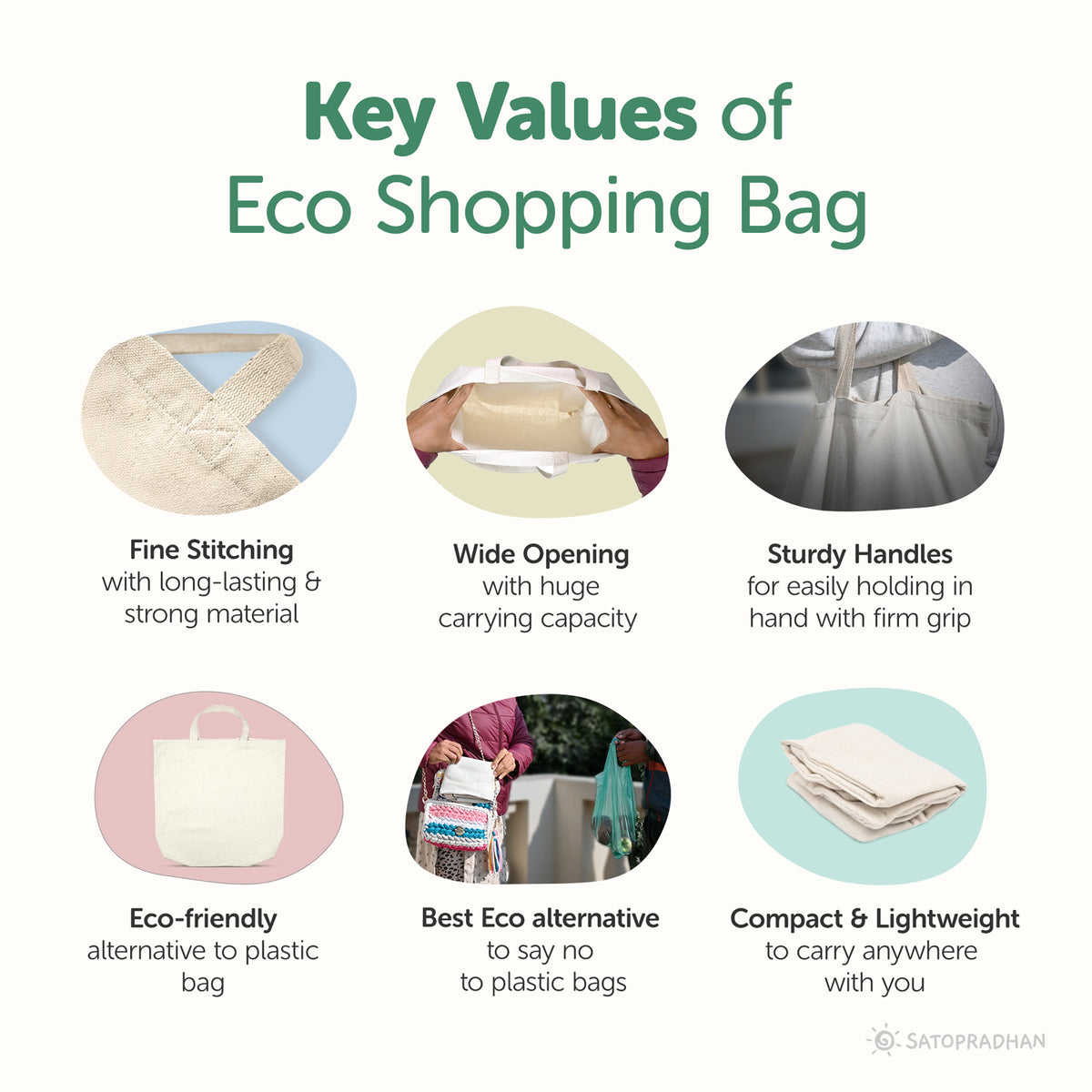 Key Values of Eco Shopping Bag

Fine Stitching
with long-lasting & strong material

Wide Opening
with huge carrying capacity

Sturdy Handles
for easily holding in hand with firm grip

Eco-friendly
alternative to plastic bag

Best Eco alternative
to say no to plastic bags

Compact & Lightweight
to carry anywhere with you

SATOPRADHAN